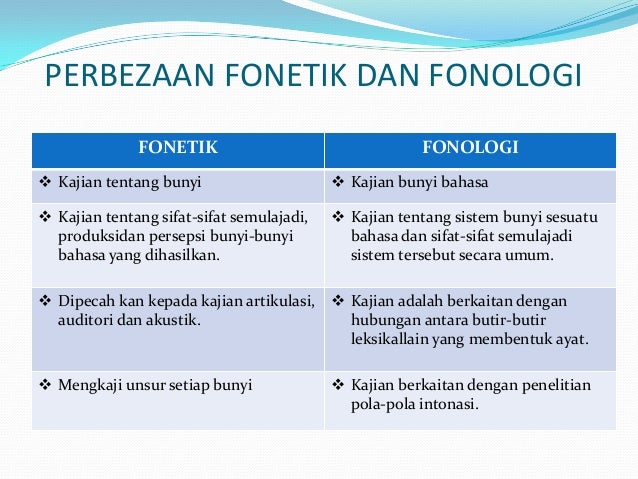 PERBEZAAN FONETIK DAN FONOLOGI

| FONETIK | FONOLOGI |
|---|---|
| ❖ Kajian tentang bunyi | ❖ Kajian bunyi bahasa |
| ❖ Kajian tentang sifat-sifat semulajadi, produksidan persepsi bunyi-bunyi bahasa yang dihasilkan. | ❖ Kajian tentang sistem bunyi sesuatu bahasa dan sifat-sifat semulajadi sistem tersebut secara umum. |
| ❖ Dipecah kan kepada kajian artikulasi, auditori dan akustik. | ❖ Kajian adalah berkaitan dengan hubungan antara butir-butir leksikallain yang membentuk ayat. |
| ❖ Mengkaji unsur setiap bunyi | ❖ Kajian berkaitan dengan penelitian pola-pola intonasi. |